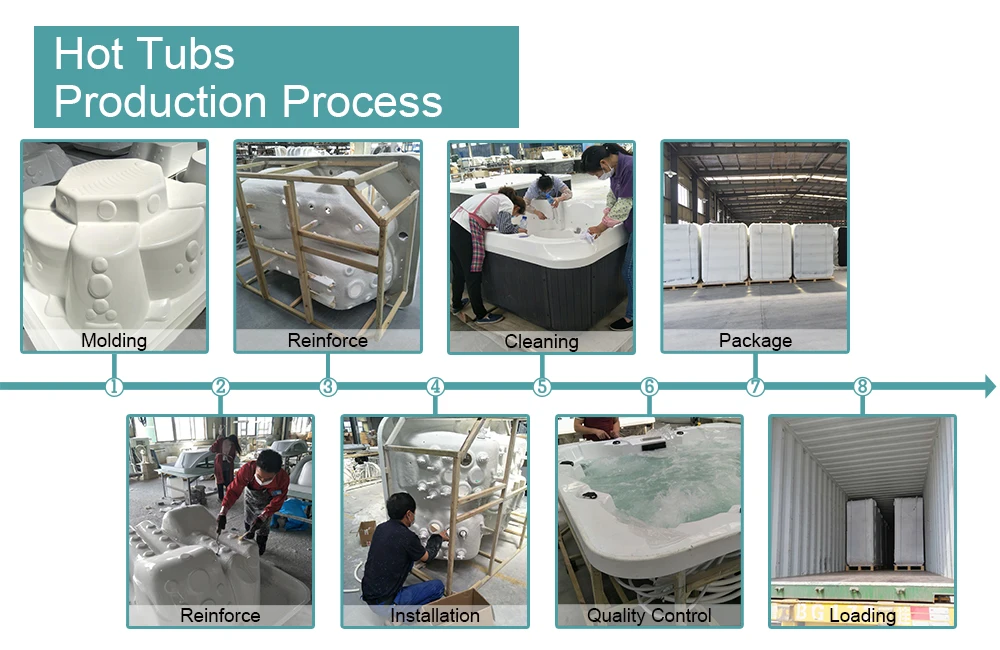 Hot Tubs
Production Process

Molding

Reinforce

Cleaning

Package

1 2 3 4 5 6 7 8

Reinforce

Installation

Quality Control

Loading